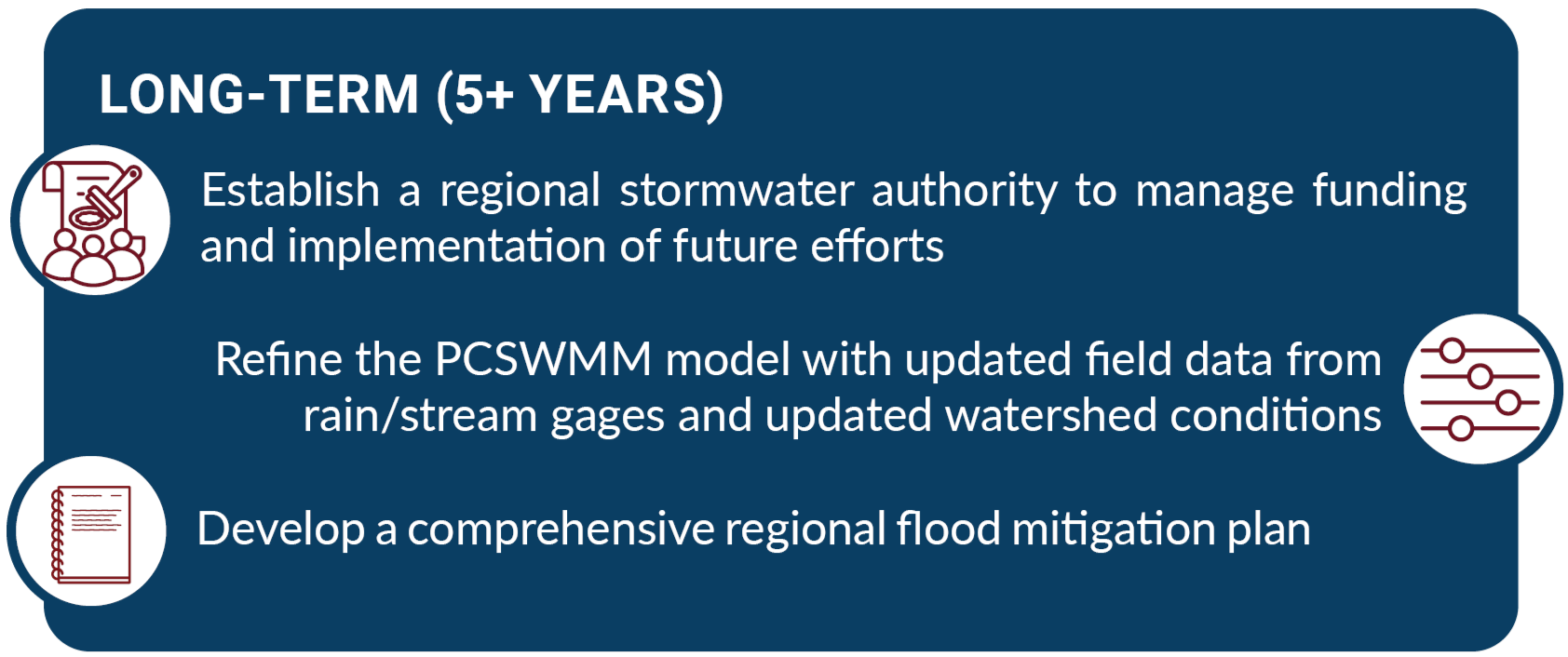 LONG-TERM (5+ YEARS)

Establish a regional stormwater authority to manage funding and implementation of future efforts

Refine the PCSWMM model with updated field data from rain/stream gages and updated watershed conditions

Develop a comprehensive regional flood mitigation plan